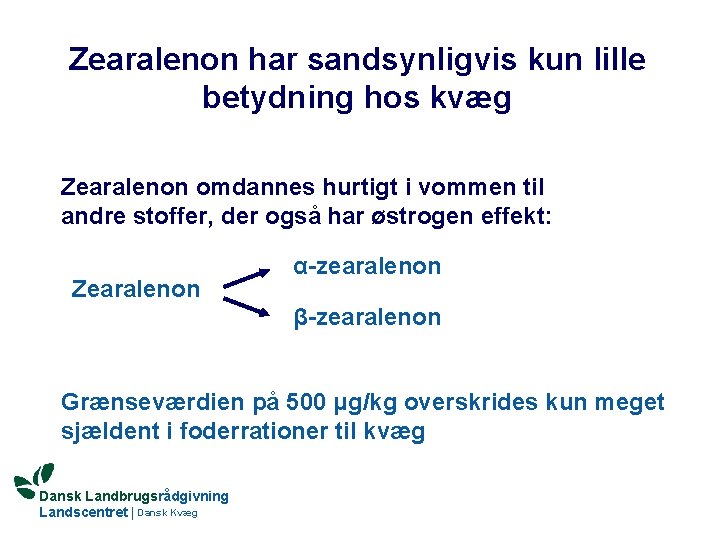 Zearalenon har sandsynligvis kun lille betydning hos kvæg

Zearalenon omdannes hurtigt i vommen til andre stoffer, der også har østrogen effekt:

Zearalenon

α-zearalenon

β-zearalenon

Grænseværdien på 500 µg/kg overskrides kun meget sjældent i foderrationer til kvæg

Dansk Landbrugsrådgivning
Landscentret | Dansk Kvæg